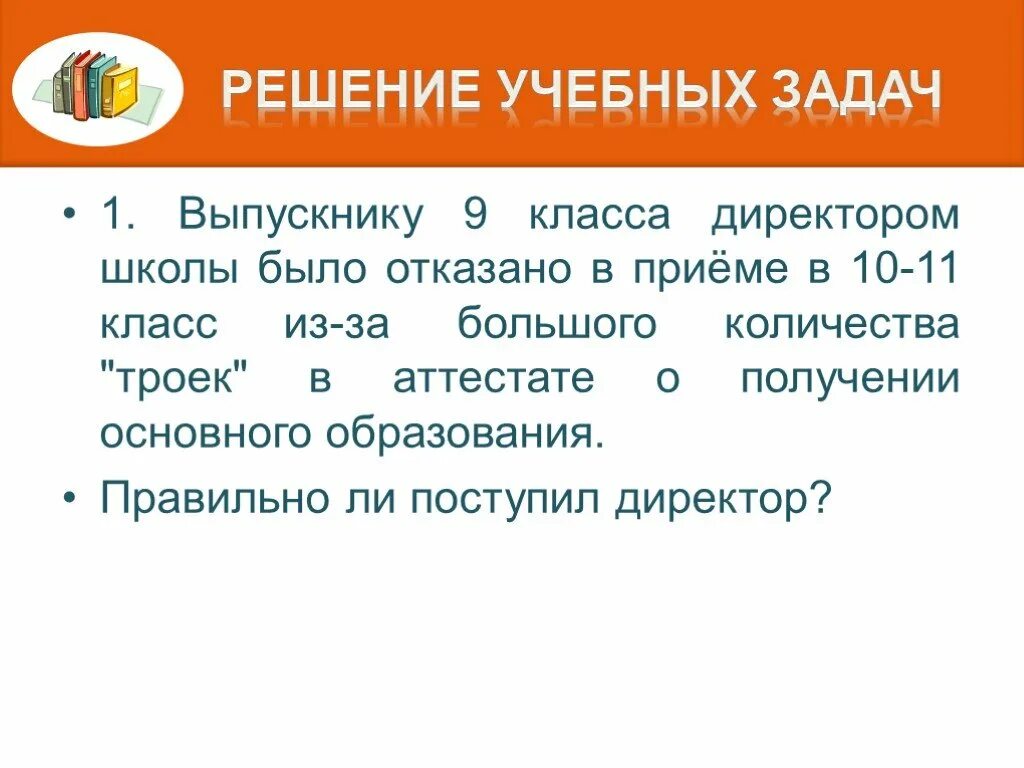 РЕШЕНИЕ УЧЕБНЫХ ЗАДАЧ

• 1. Выпускнику 9 класса директором школы было отказано в приёме в 10-11 класс из-за большого количества "троек" в аттестате о получении основного образования.

• Правильно ли поступил директор?